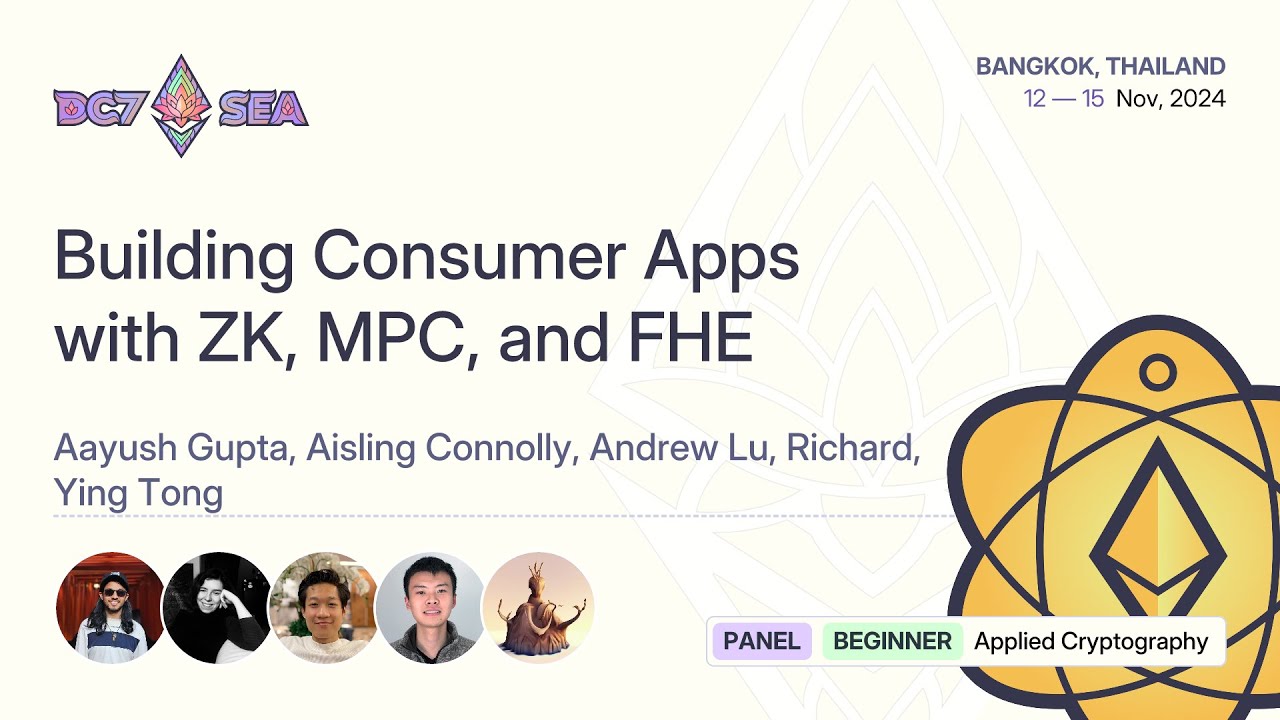 DC7 SEA

BANGKOK, THAILAND
12 — 15 Nov, 2024

Building Consumer Apps with ZK, MPC, and FHE

Aayush Gupta, Aisling Connolly, Andrew Lu, Richard, Ying Tong

PANEL BEGINNER Applied Cryptography